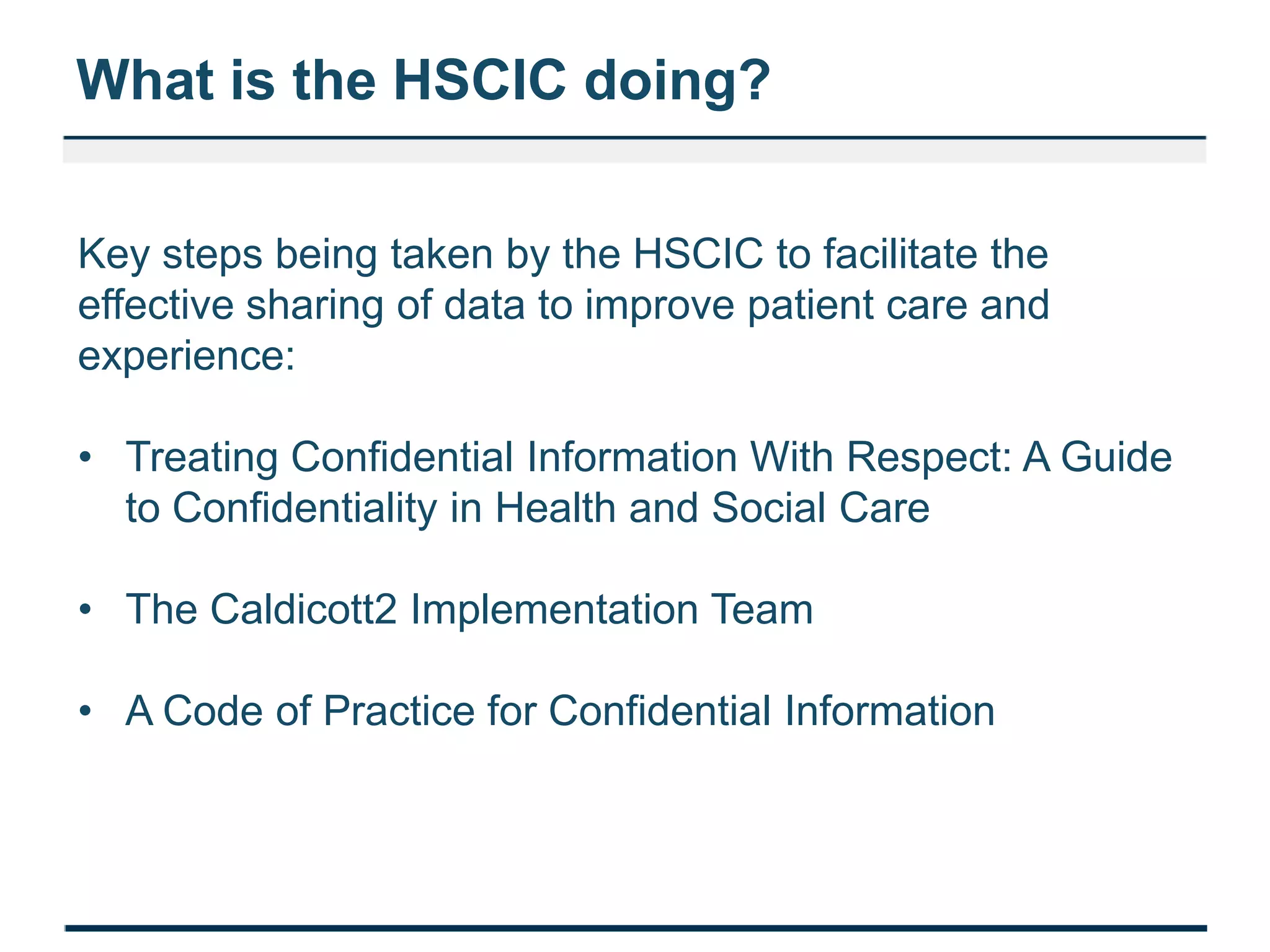 What is the HSCIC doing?

Key steps being taken by the HSCIC to facilitate the effective sharing of data to improve patient care and experience:

• Treating Confidential Information With Respect: A Guide to Confidentiality in Health and Social Care

• The Caldicott2 Implementation Team

• A Code of Practice for Confidential Information